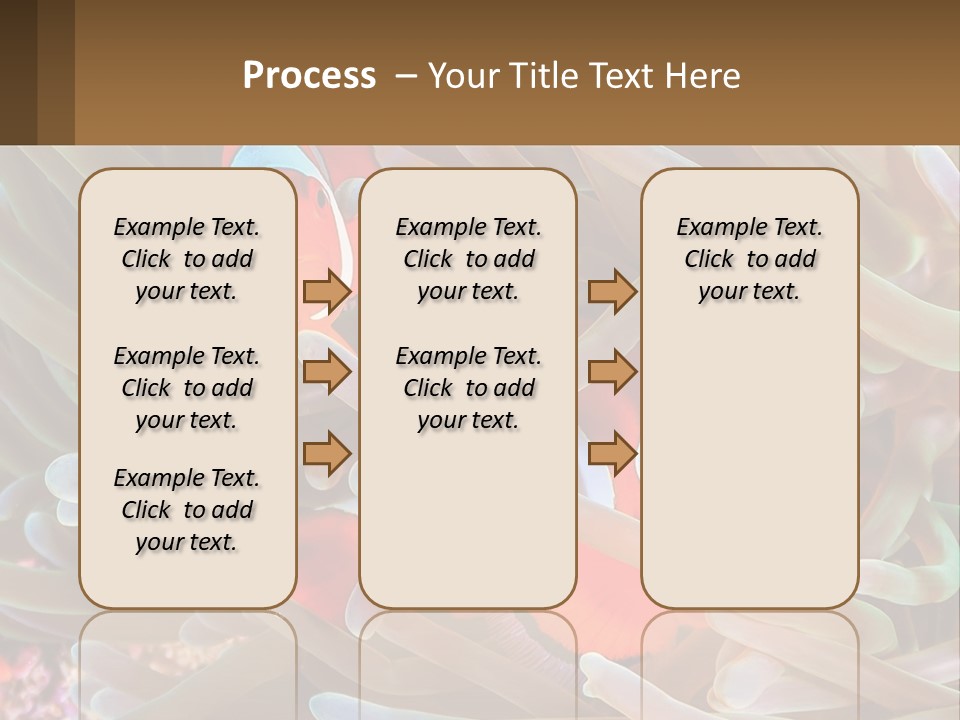 Process – Your Title Text Here

Example Text. Click to add your text.

Example Text. Click to add your text.

Example Text. Click to add your text.

Example Text. Click to add your text.

Example Text. Click to add your text.

Example Text. Click to add your text.